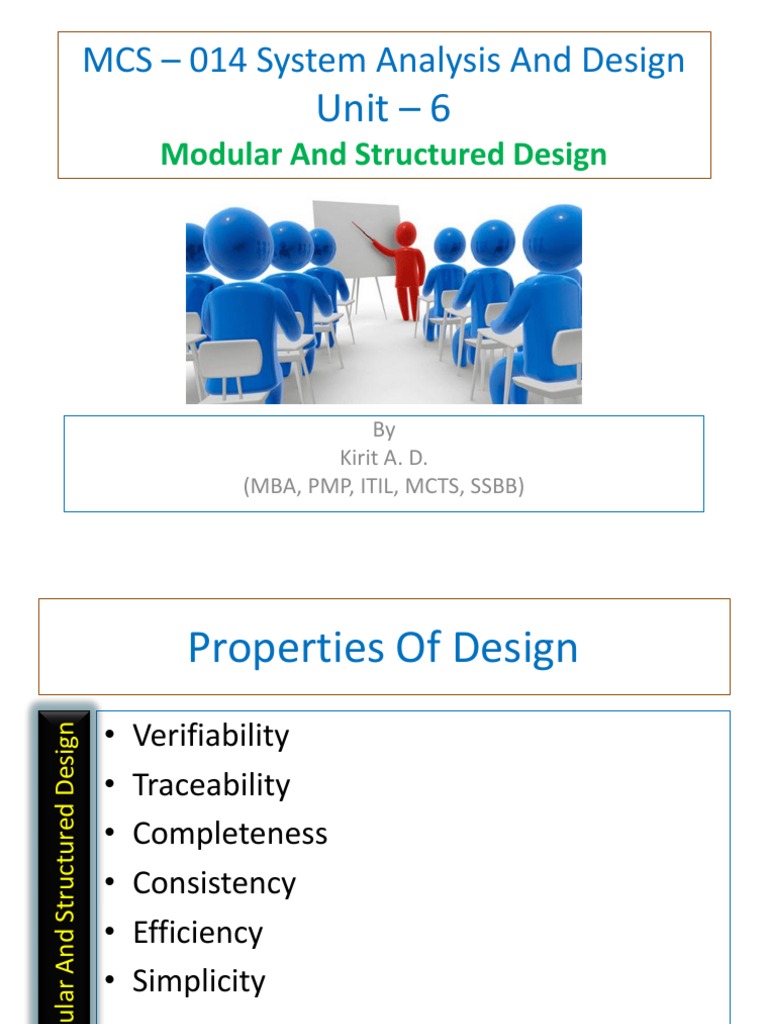 MCS – 014 System Analysis And Design
Unit – 6
Modular And Structured Design

By
Kirit A. D.
(MBA, PMP, ITIL, MCTS, SSBB)

Properties Of Design

ular And Structured Design

• Verifiability
• Traceability
• Completeness
• Consistency
• Efficiency
• Simplicity